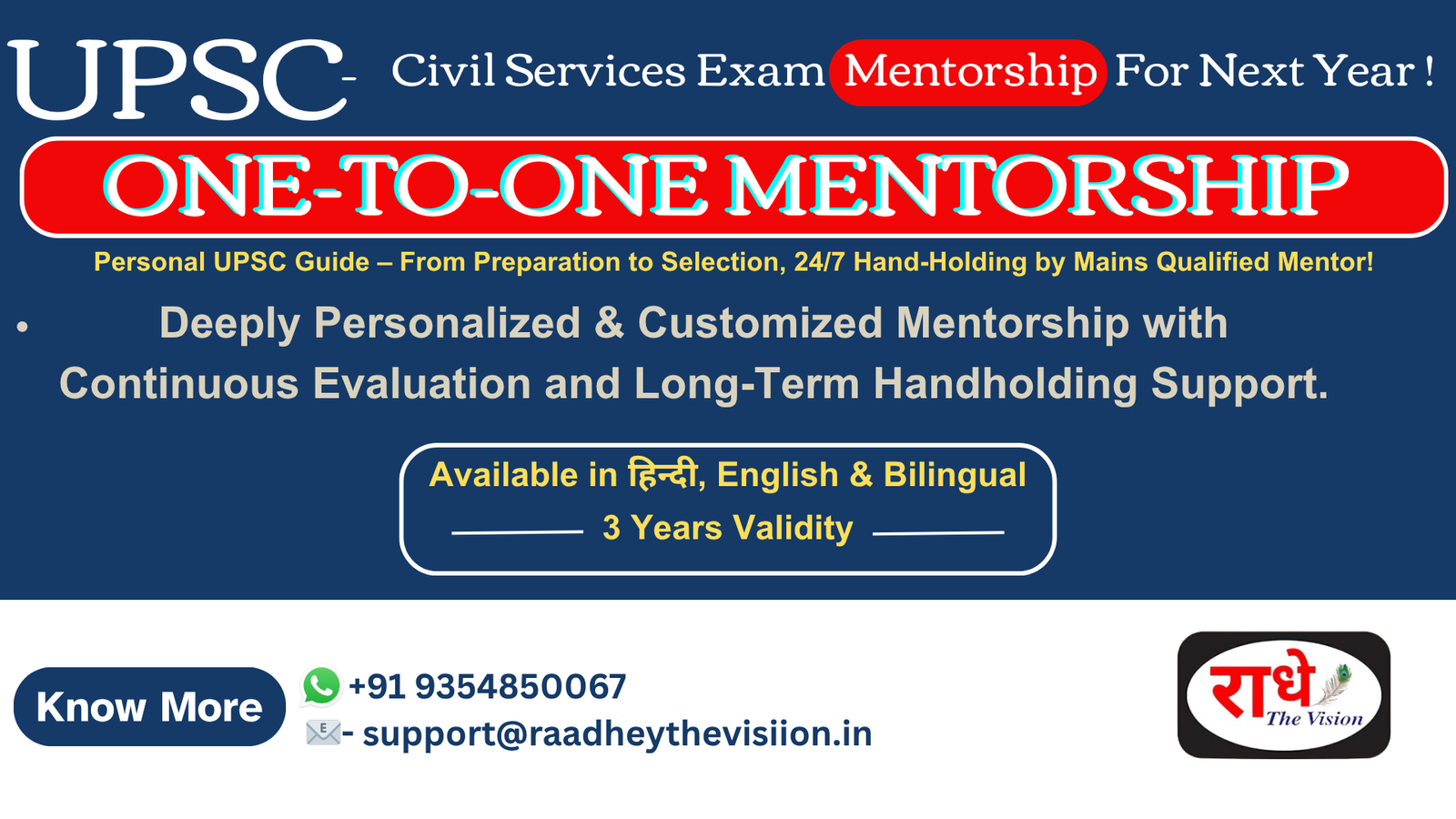 UPSC- Civil Services Exam Mentorship For Next Year !

ONE-TO-ONE MENTORSHIP

Personal UPSC Guide – From Preparation to Selection, 24/7 Hand-Holding by Mains Qualified Mentor!

• Deeply Personalized & Customized Mentorship with Continuous Evaluation and Long-Term Handholding Support.

Available in हिन्दी, English & Bilingual

3 Years Validity

Know More

+91 9354850067

- support@raadheythevisiion.in

राधे The Vision